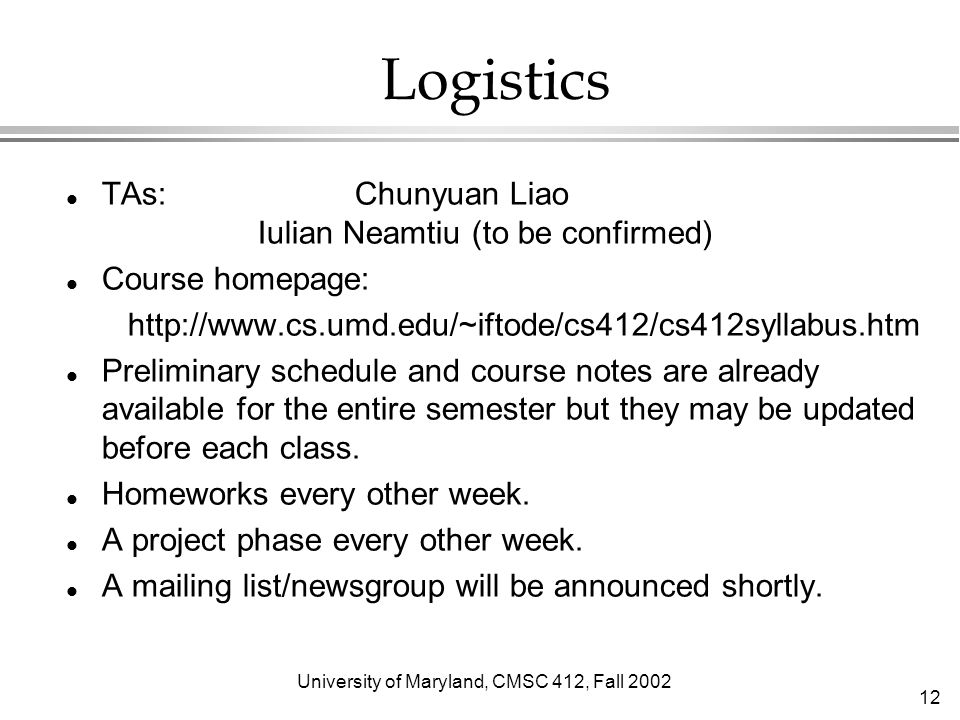 Logistics

- TAs: Chunyuan Liao
Iulian Neamtiu (to be confirmed)
- Course homepage:
http://www.cs.umd.edu/~iftode/cs412/cs412syllabus.htm
- Preliminary schedule and course notes are already available for the entire semester but they may be updated before each class.
- Homeworks every other week.
- A project phase every other week.
- A mailing list/newsgroup will be announced shortly.

University of Maryland, CMSC 412, Fall 2002

12